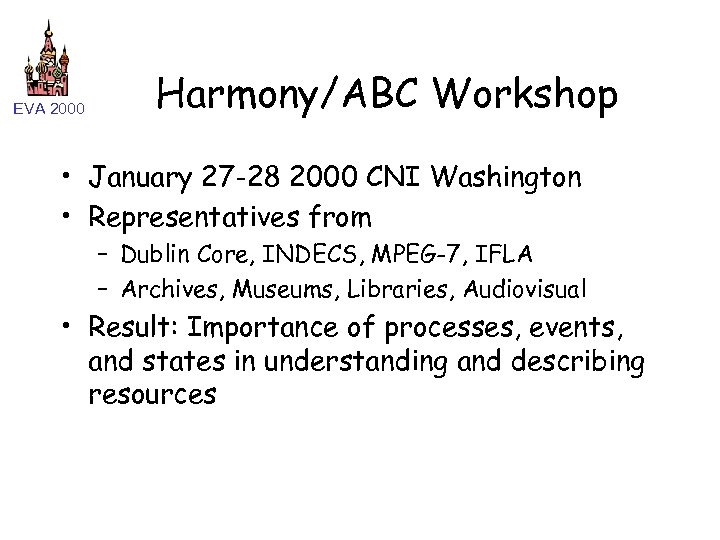 EVA 2000

Harmony/ABC Workshop

• January 27-28 2000 CNI Washington
• Representatives from
– Dublin Core, INDECS, MPEG-7, IFLA
– Archives, Museums, Libraries, Audiovisual
• Result: Importance of processes, events, and states in understanding and describing resources